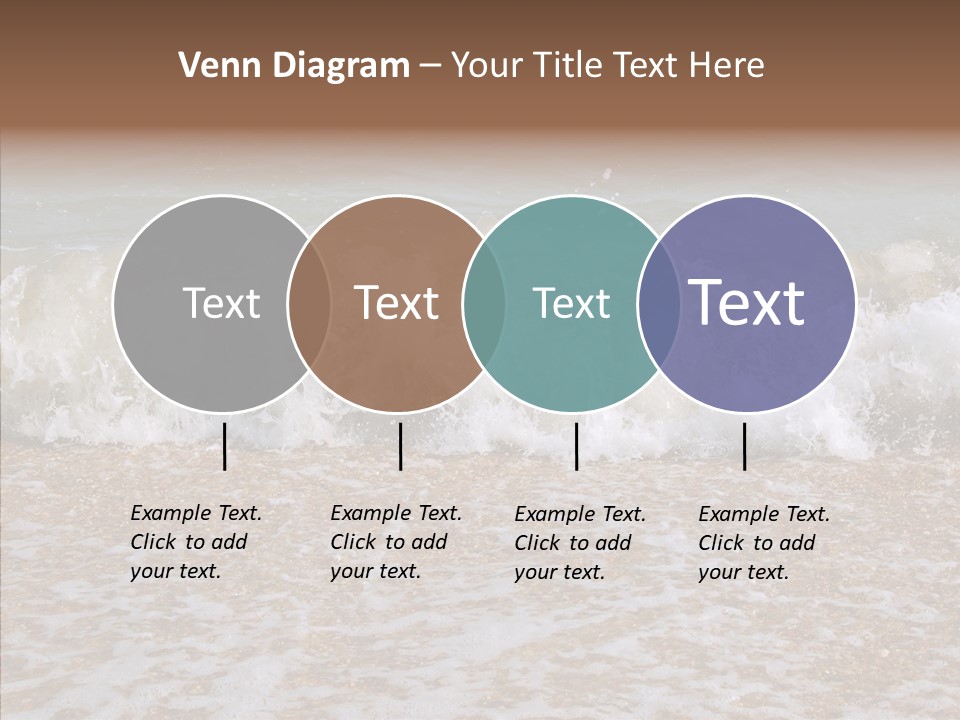 Venn Diagram – Your Title Text Here

Text

Text

Text

Text

Example Text. Click to add your text.

Example Text. Click to add your text.

Example Text. Click to add your text.

Example Text. Click to add your text.